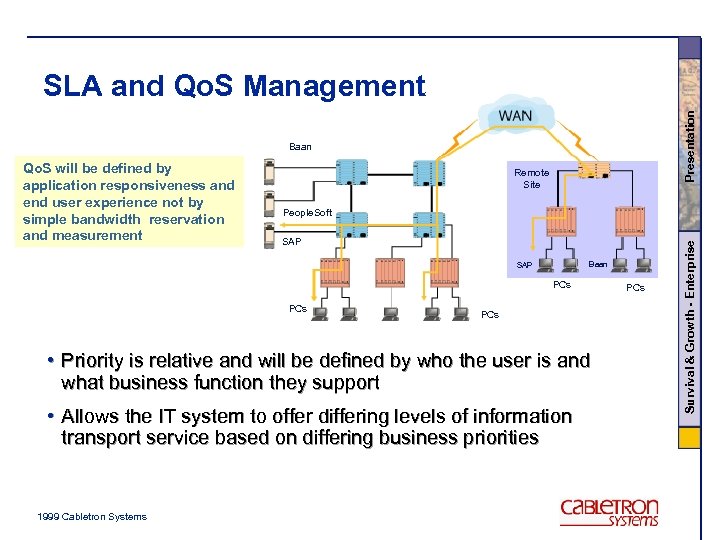 SLA and QoS Management

QoS will be defined by application responsiveness and end user experience not by simple bandwidth reservation and measurement

WAN

Baan

PeopleSoft

SAP

PCs

PCs

Remote Site

SAP

Baan

PCs

PCs

• Priority is relative and will be defined by who the user is and what business function they support

• Allows the IT system to offer differing levels of information transport service based on differing business priorities

1999 Cabletron Systems

CABLETRON SYSTEMS

Presentation

Survival & Growth - Enterprise